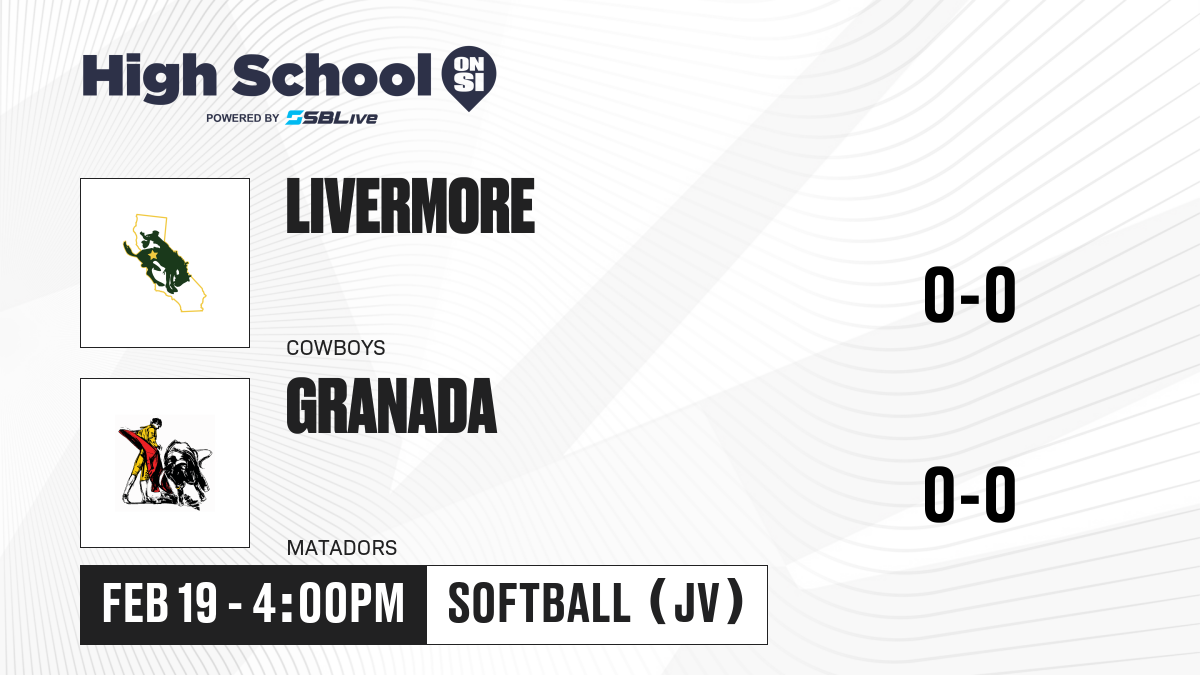 High School ON SI
POWERED BY SBLive

LIVERMORE
COWBOYS
0-0

GRANADA
MATADORS
0-0

FEB 19 - 4:00PM
SOFTBALL (JV)